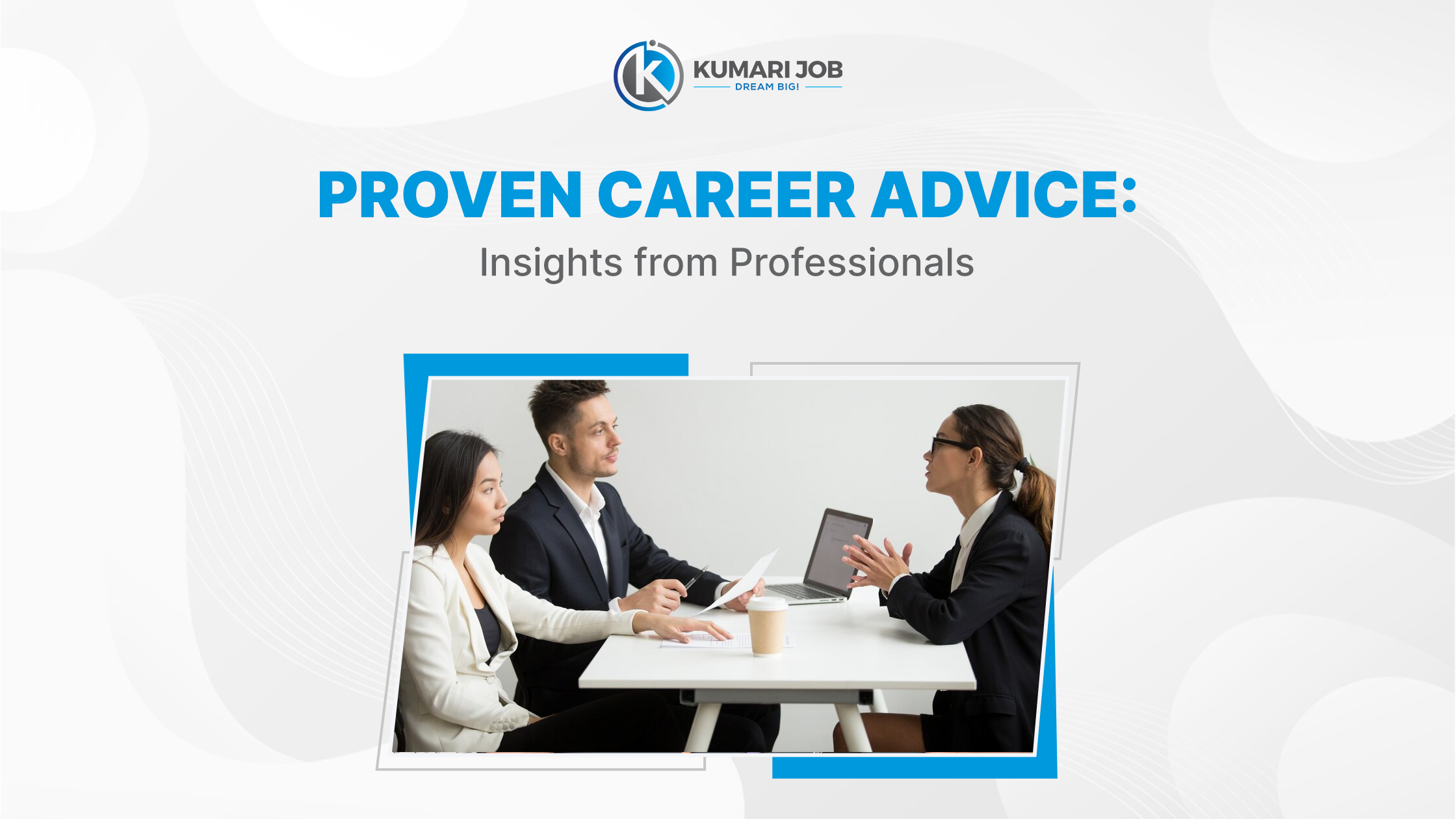 KUMARI JOB
DREAM BIG!

PROVEN CAREER ADVICE:
Insights from Professionals